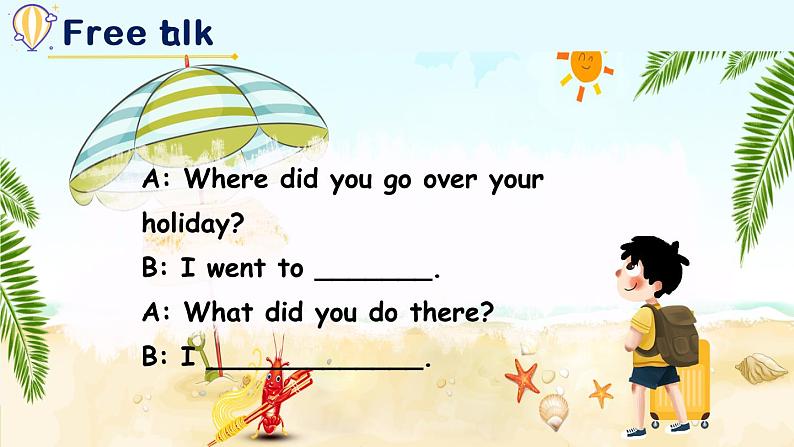 Free talk

A: Where did you go over your holiday?

B: I went to ________.

A: What did you do there?

B: I ______________.